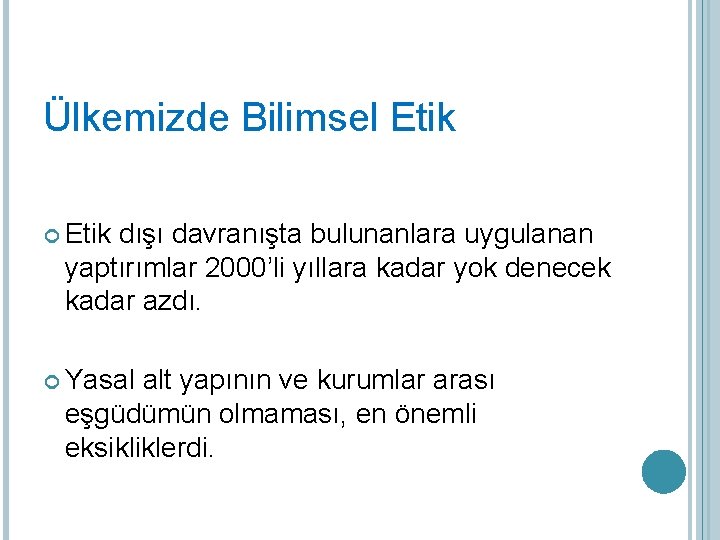 Ülkemizde Bilimsel Etik

Etik dışı davranışta bulunanlara uygulanan yaptırımlar 2000'li yıllara kadar yok denecek kadar azdı.

Yasal alt yapının ve kurumlar arası eşgüdümün olmaması, en önemli eksikliklerdi.